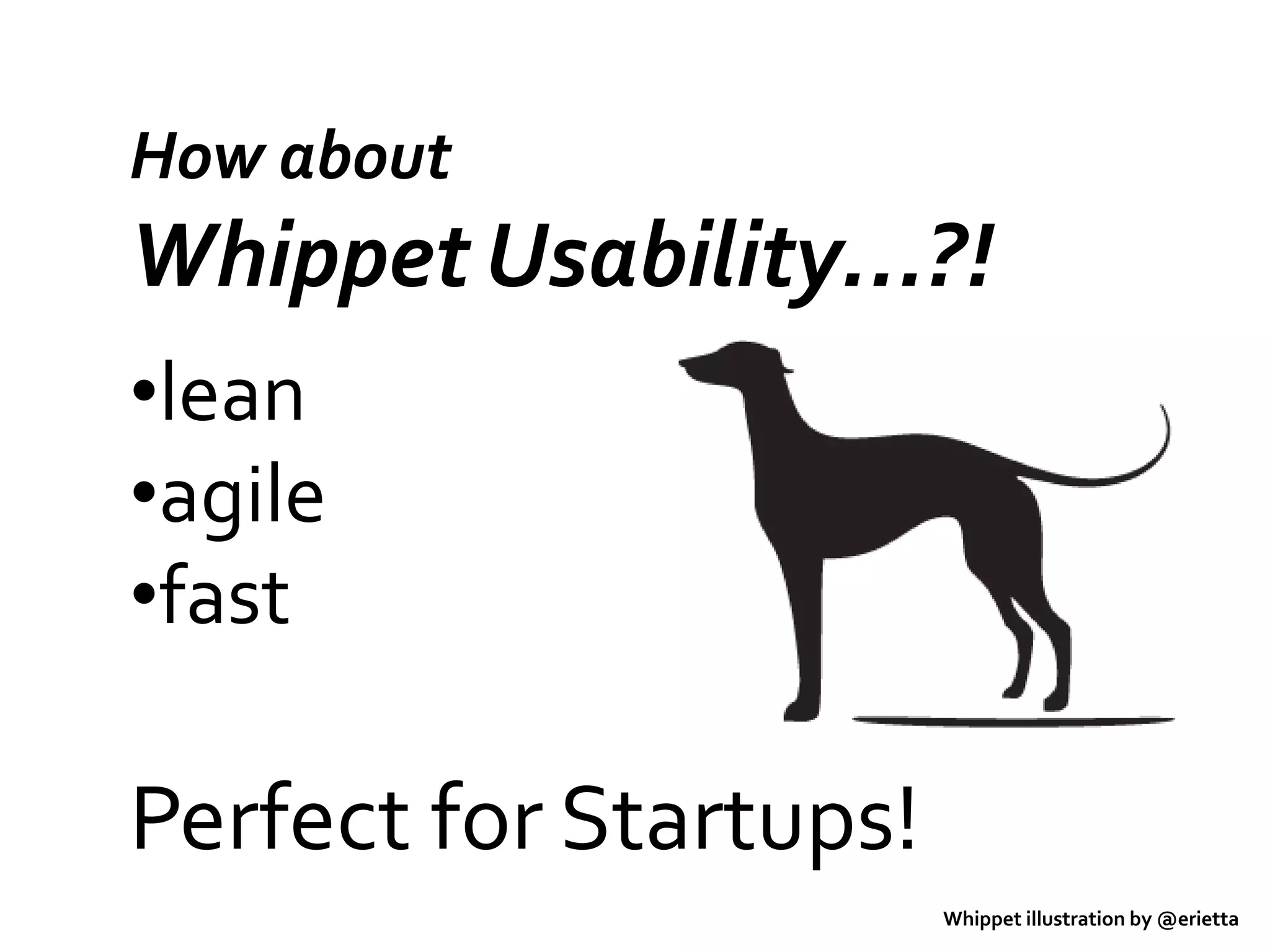 How about
Whippet Usability…?!

•lean
•agile
•fast

Perfect for Startups!

Whippet illustration by @erietta